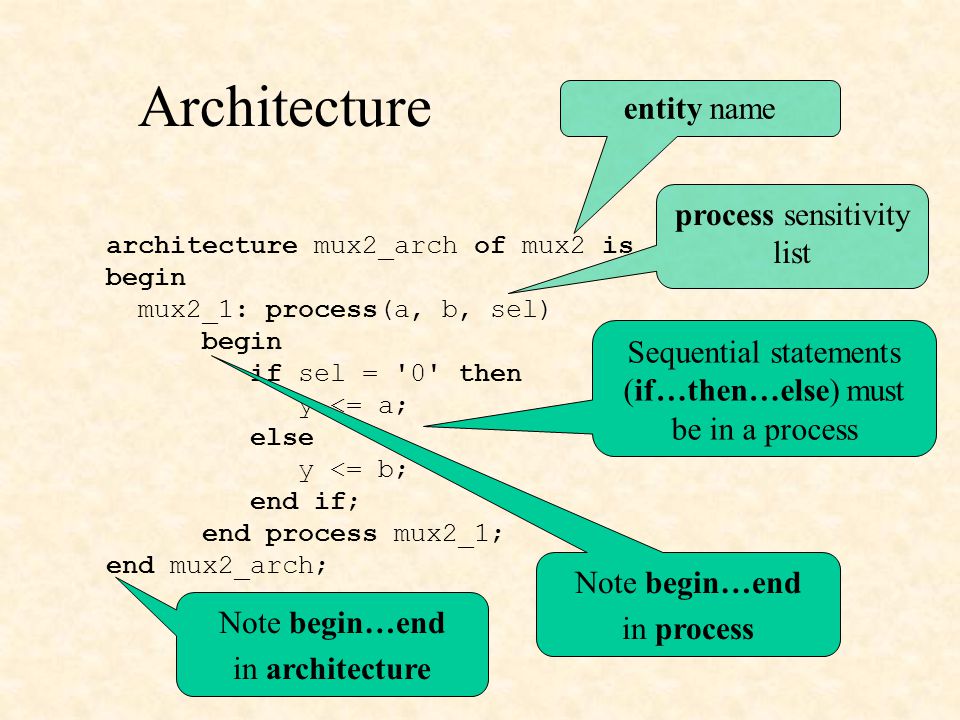 Architecture

entity name

process sensitivity list

architecture mux2_arch of mux2 is
begin
mux2_1: process(a, b, sel)
begin
if sel = '0' then
y <= a;
else
y <= b;
end if;
end process mux2_1;
end mux2_arch;

Sequential statements (if…then…else) must be in a process

Note begin…end in process

Note begin…end in architecture